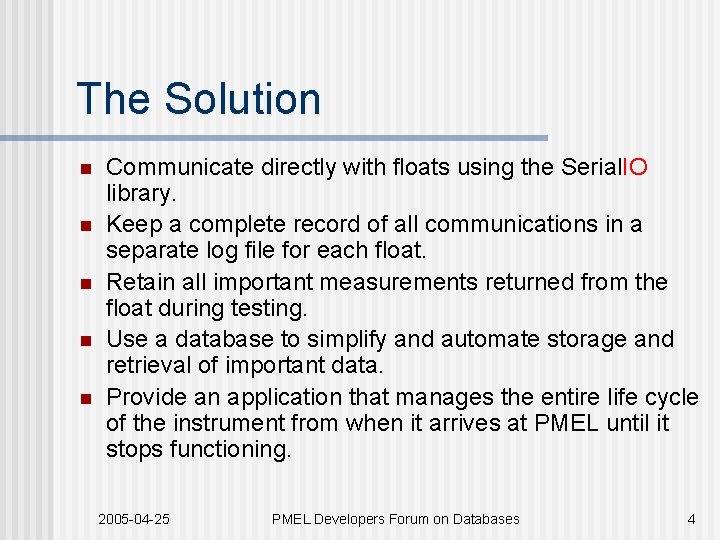 The Solution

- Communicate directly with floats using the SerialIO library.
- Keep a complete record of all communications in a separate log file for each float.
- Retain all important measurements returned from the float during testing.
- Use a database to simplify and automate storage and retrieval of important data.
- Provide an application that manages the entire life cycle of the instrument from when it arrives at PMEL until it stops functioning.

2005-04-25 PMEL Developers Forum on Databases 4